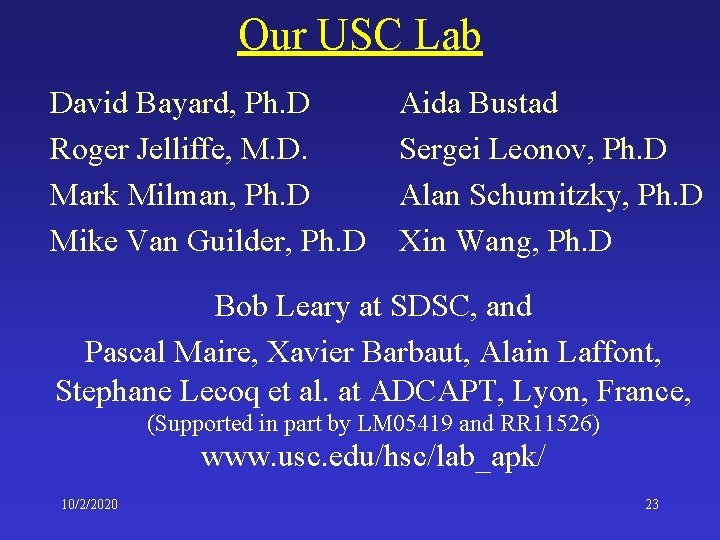 Our USC Lab

David Bayard, Ph.D
Roger Jelliffe, M.D.
Mark Milman, Ph.D
Mike Van Guilder, Ph.D

Aida Bustad
Sergei Leonov, Ph.D
Alan Schumitzky, Ph.D
Xin Wang, Ph.D

Bob Leary at SDSC, and

Pascal Maire, Xavier Barbaut, Alain Laffont, Stephane Lecoq et al. at ADCAPT, Lyon, France,

(Supported in part by LM05419 and RR11526)

www.usc.edu/hsc/lab_apk/

10/2/2020

23